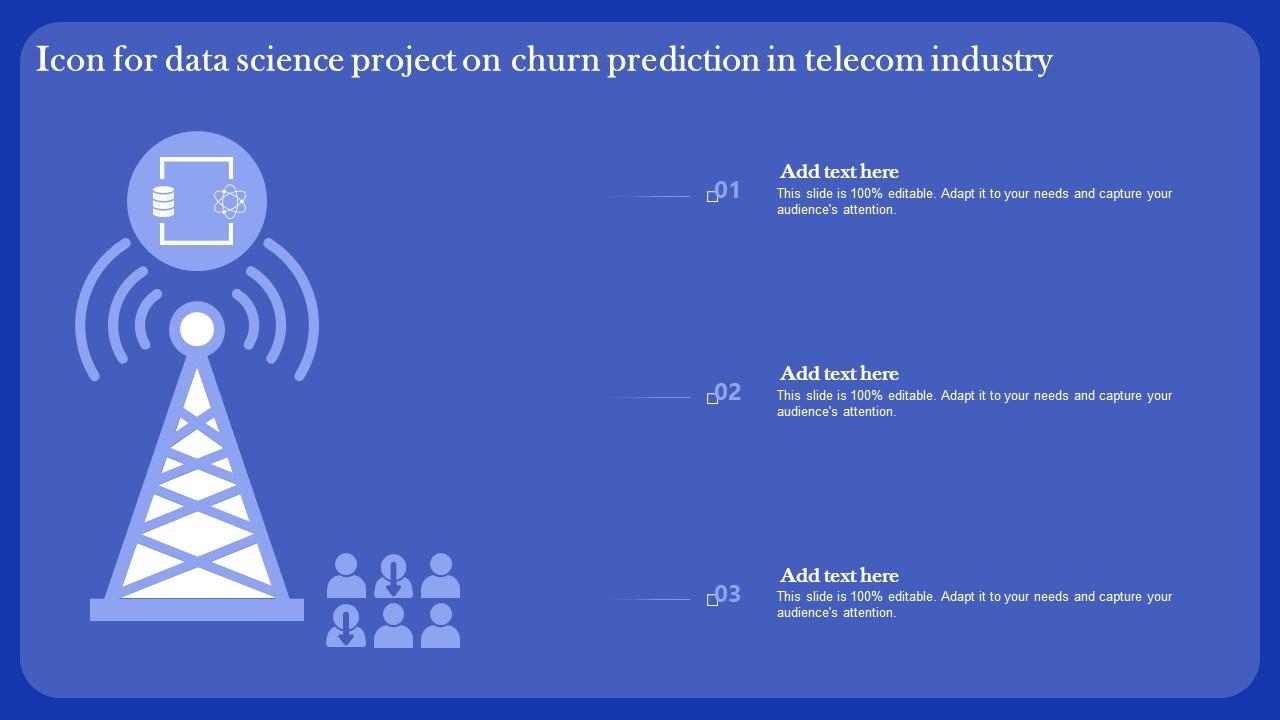 Icon for data science project on churn prediction in telecom industry

01
Add text here
This slide is 100% editable. Adapt it to your needs and capture your audience's attention.

02
Add text here
This slide is 100% editable. Adapt it to your needs and capture your audience's attention.

03
Add text here
This slide is 100% editable. Adapt it to your needs and capture your audience's attention.